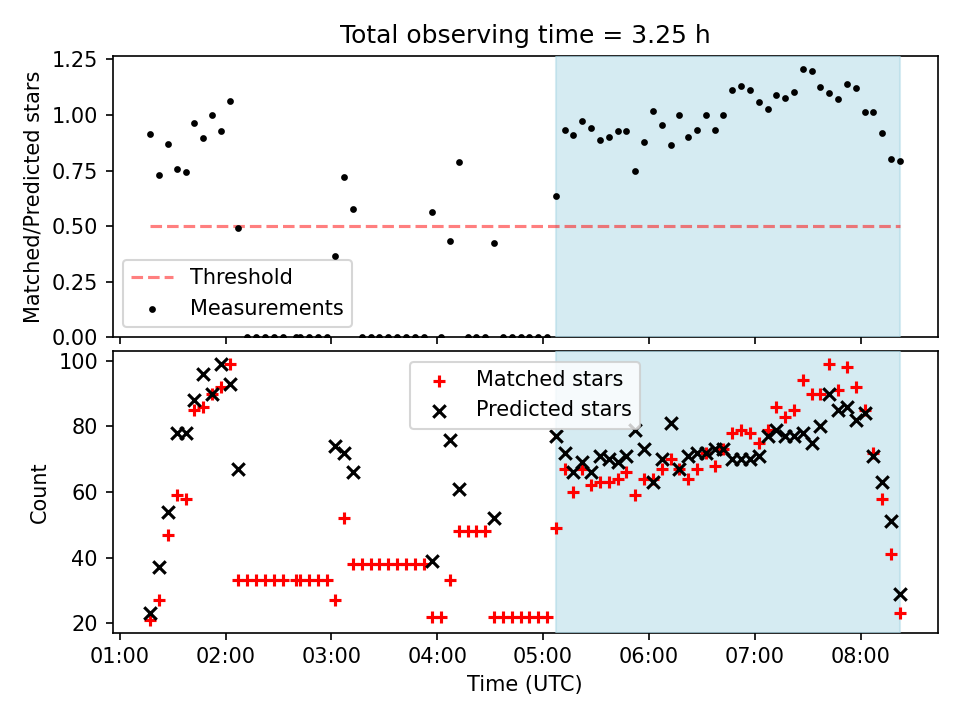 Total observing time = 3.25 h

Matched/Predicted stars

1.25
1.00
0.75
0.50
0.25
0.00

Threshold
Measurements

Count

100
80
60
40
20

Matched stars
Predicted stars

01:00 02:00 03:00 04:00 05:00 06:00 07:00 08:00

Time (UTC)